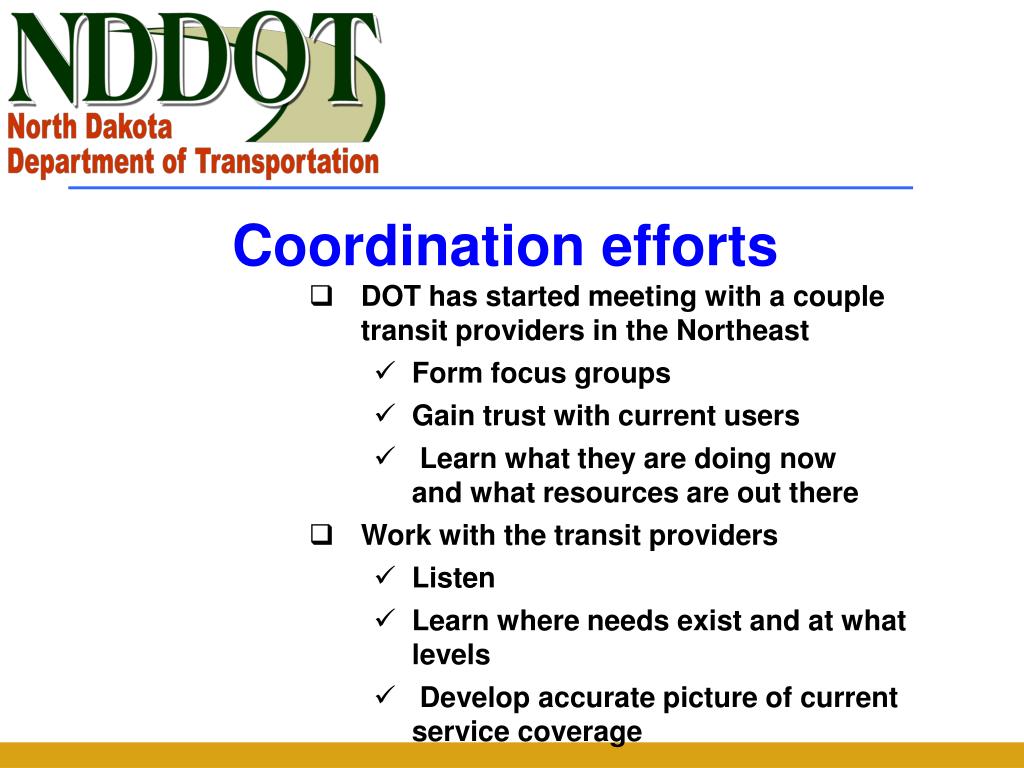 NDDOT
North Dakota
Department of Transportation

Coordination efforts

❑ DOT has started meeting with a couple transit providers in the Northeast
✓ Form focus groups
✓ Gain trust with current users
✓ Learn what they are doing now and what resources are out there
❑ Work with the transit providers
✓ Listen
✓ Learn where needs exist and at what levels
✓ Develop accurate picture of current service coverage